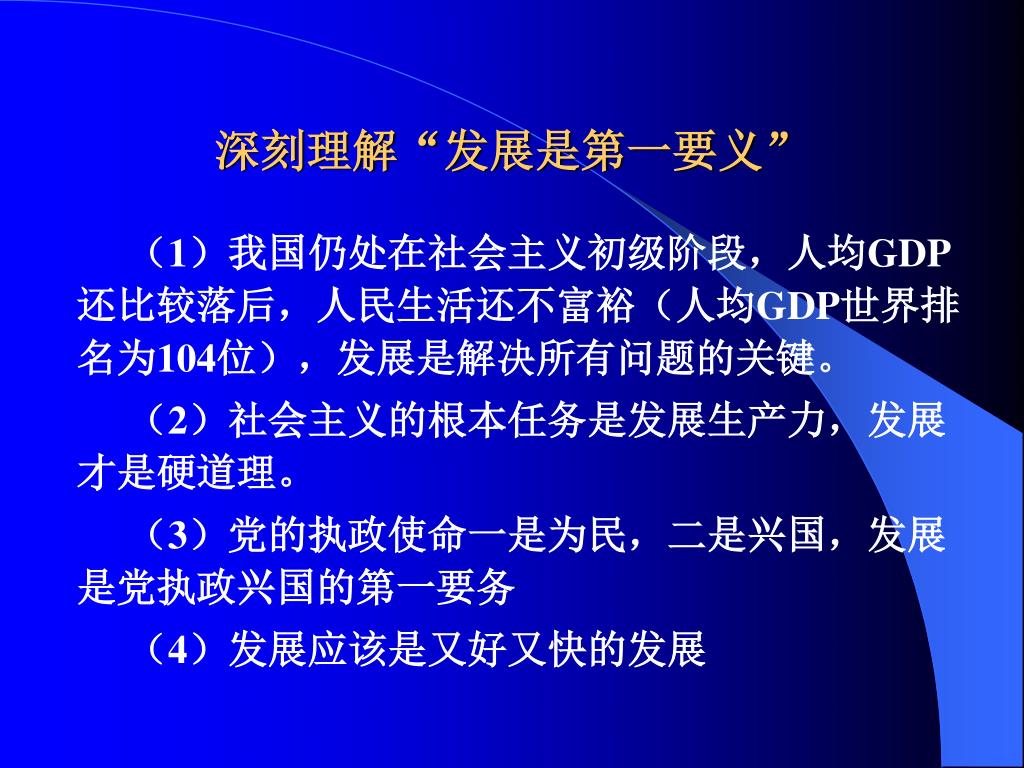 深刻理解“发展是第一要义”

（1）我国仍处在社会主义初级阶段，人均GDP还比较落后，人民生活还不富裕（人均GDP世界排名为104位），发展是解决所有问题的关键。

（2）社会主义的根本任务是发展生产力，发展才是硬道理。

（3）党的执政使命一是为民，二是兴国，发展是党执政兴国的第一要务

（4）发展应该是又好又快的发展